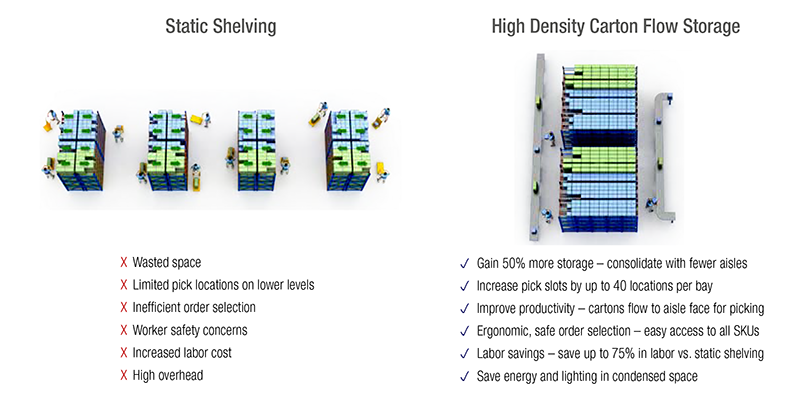 Static Shelving

X Wasted space
X Limited pick locations on lower levels
X Inefficient order selection
X Worker safety concerns
X Increased labor cost
X High overhead

High Density Carton Flow Storage

✓ Gain 50% more storage – consolidate with fewer aisles
✓ Increase pick slots by up to 40 locations per bay
✓ Improve productivity – cartons flow to aisle face for picking
✓ Ergonomic, safe order selection – easy access to all SKUs
✓ Labor savings – save up to 75% in labor vs. static shelving
✓ Save energy and lighting in condensed space